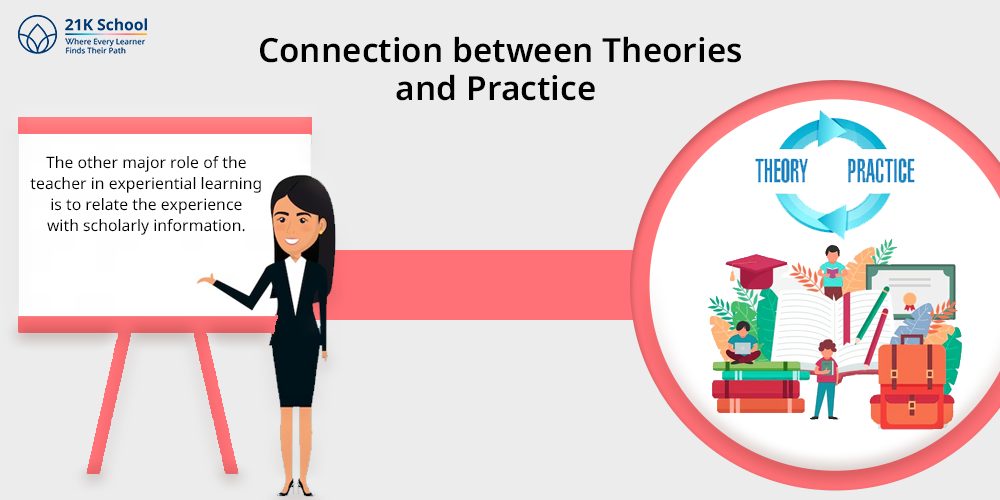 21K School
Where Every Learner Finds Their Path

Connection between Theories and Practice

The other major role of the teacher in experiential learning is to relate the experience with scholarly information.

THEORY PRACTICE